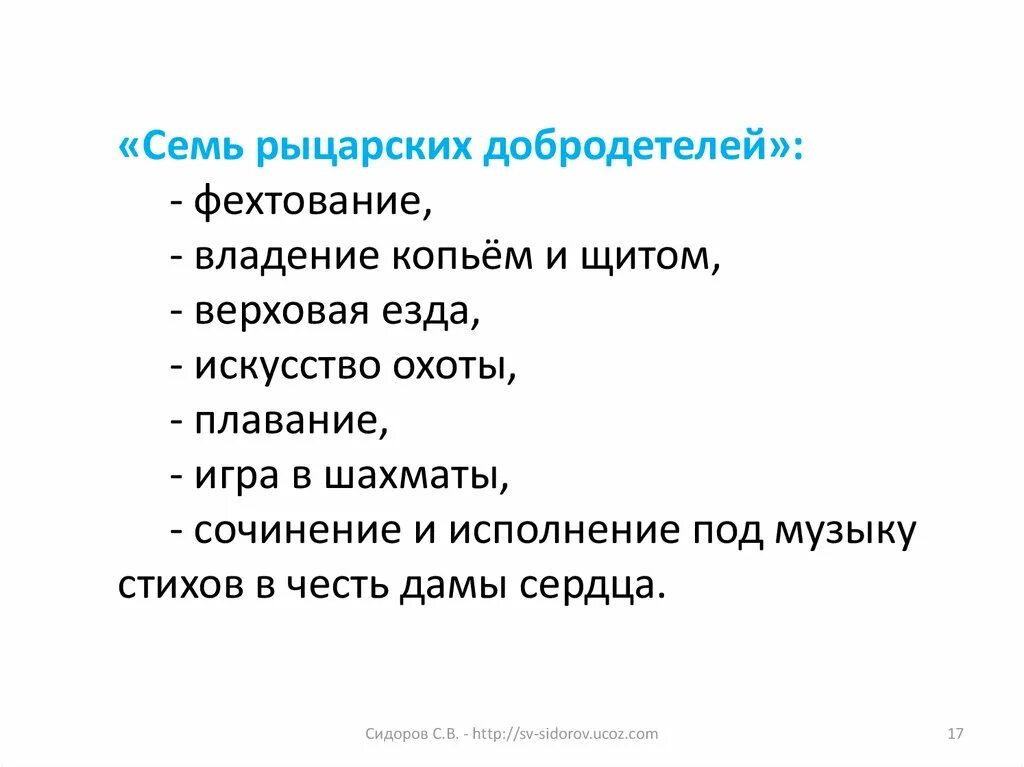 «Семь рыцарских добродетелей»:
- фехтование,
- владение копьём и щитом,
- верховая езда,
- искусство охоты,
- плавание,
- игра в шахматы,
- сочинение и исполнение под музыку стихов в честь дамы сердца.

Сидоров С.В. - http://sv-sidorov.ucoz.com

17